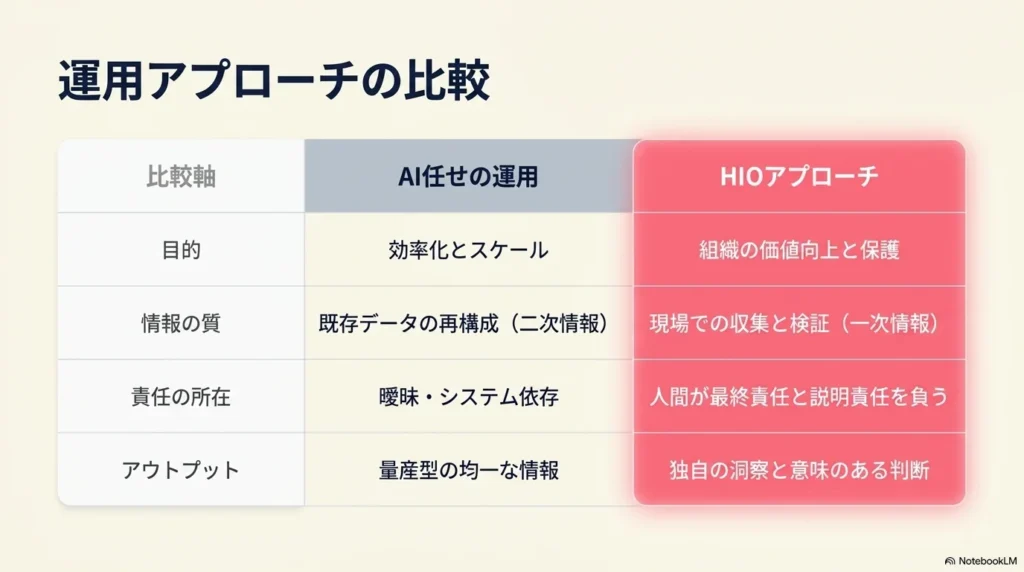 運用アプローチの比較

| 比較軸 | AI任せの運用 | HIOアプローチ |
|---|---|---|
| 目的 | 効率化とスケール | 組織の価値向上と保護 |
| 情報の質 | 既存データの再構成（二次情報） | 現場での収集と検証（一次情報） |
| 責任の所在 | 曖昧・システム依存 | 人間が最終責任と説明責任を負う |
| アウトプット | 量産型の均一な情報 | 独自の洞察と意味のある判断 |

NotebookLM